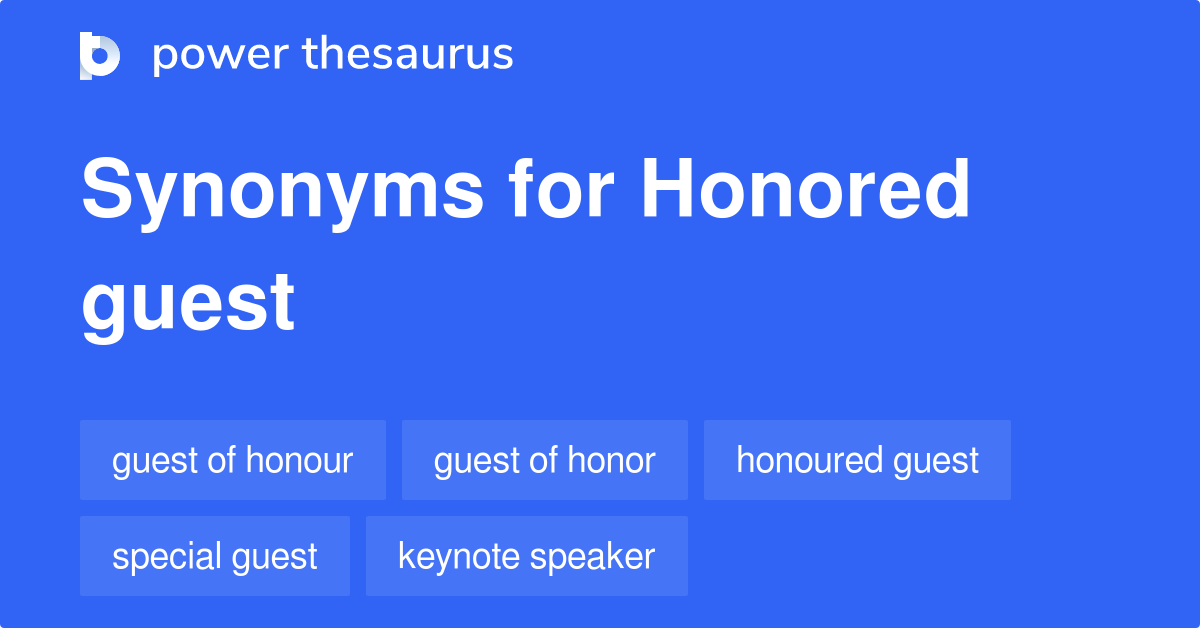 power thesaurus

Synonyms for Honored guest

guest of honour
guest of honor
honoured guest
special guest
keynote speaker